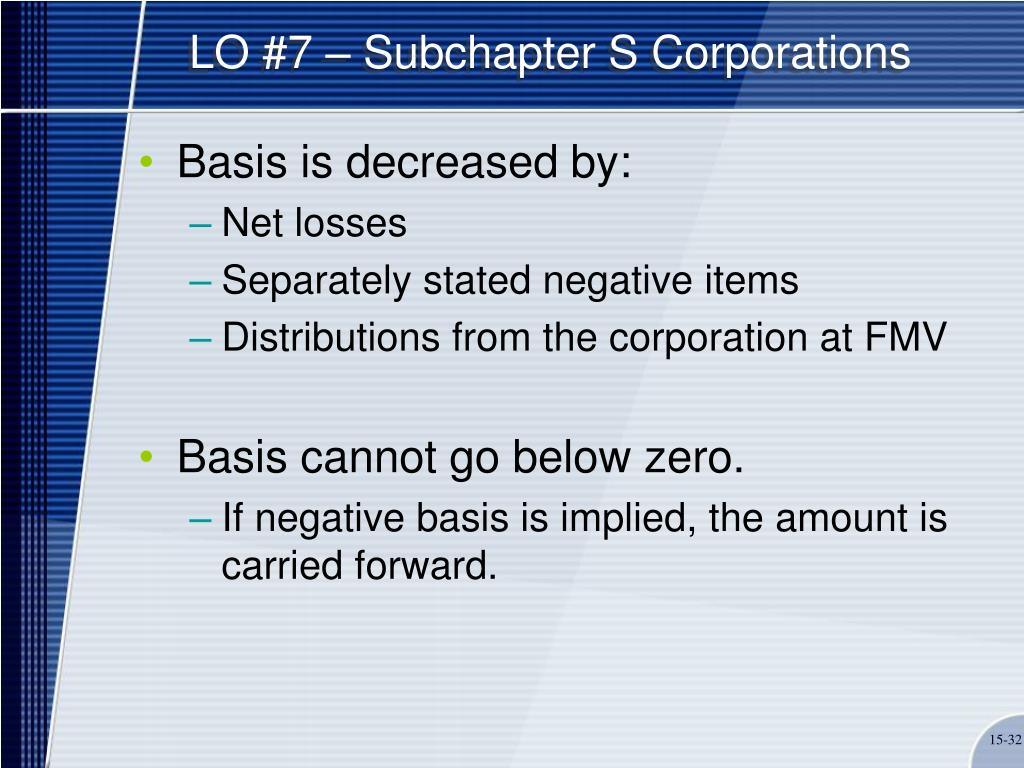 LO #7 – Subchapter S Corporations

• Basis is decreased by:
– Net losses
– Separately stated negative items
– Distributions from the corporation at FMV

• Basis cannot go below zero.
– If negative basis is implied, the amount is carried forward.

15-32